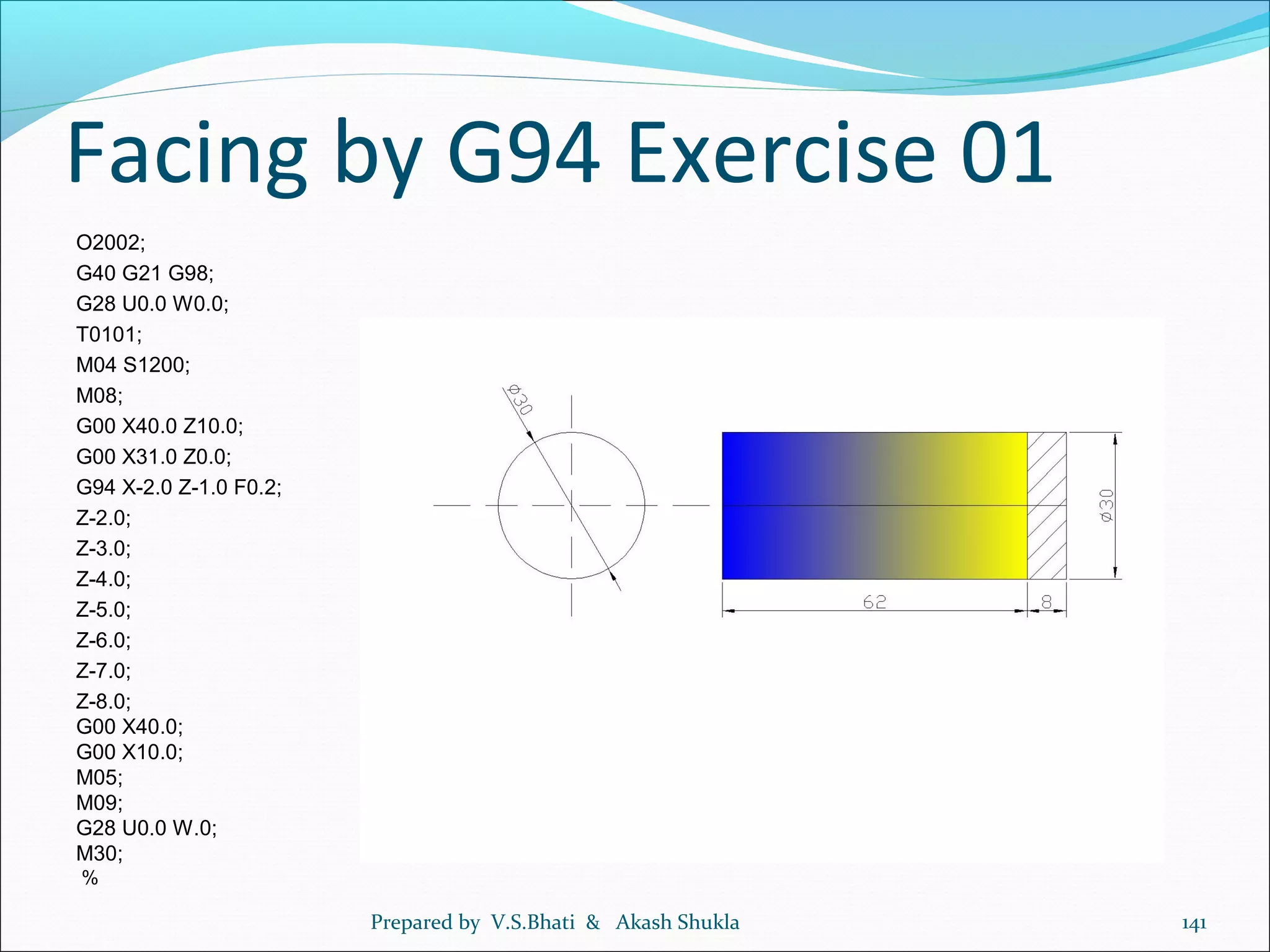 Facing by G94 Exercise 01

O2002;
G40 G21 G98;
G28 U0.0 W0.0;
T0101;
M04 S1200;
M08;
G00 X40.0 Z10.0;
G00 X31.0 Z0.0;
G94 X-2.0 Z-1.0 F0.2;
Z-2.0;
Z-3.0;
Z-4.0;
Z-5.0;
Z-6.0;
Z-7.0;
Z-8.0;
G00 X40.0;
G00 X10.0;
M05;
M09;
G28 U0.0 W.0;
M30;
%

ø30

ø30

62

8

Prepared by V.S.Bhati & Akash Shukla

141